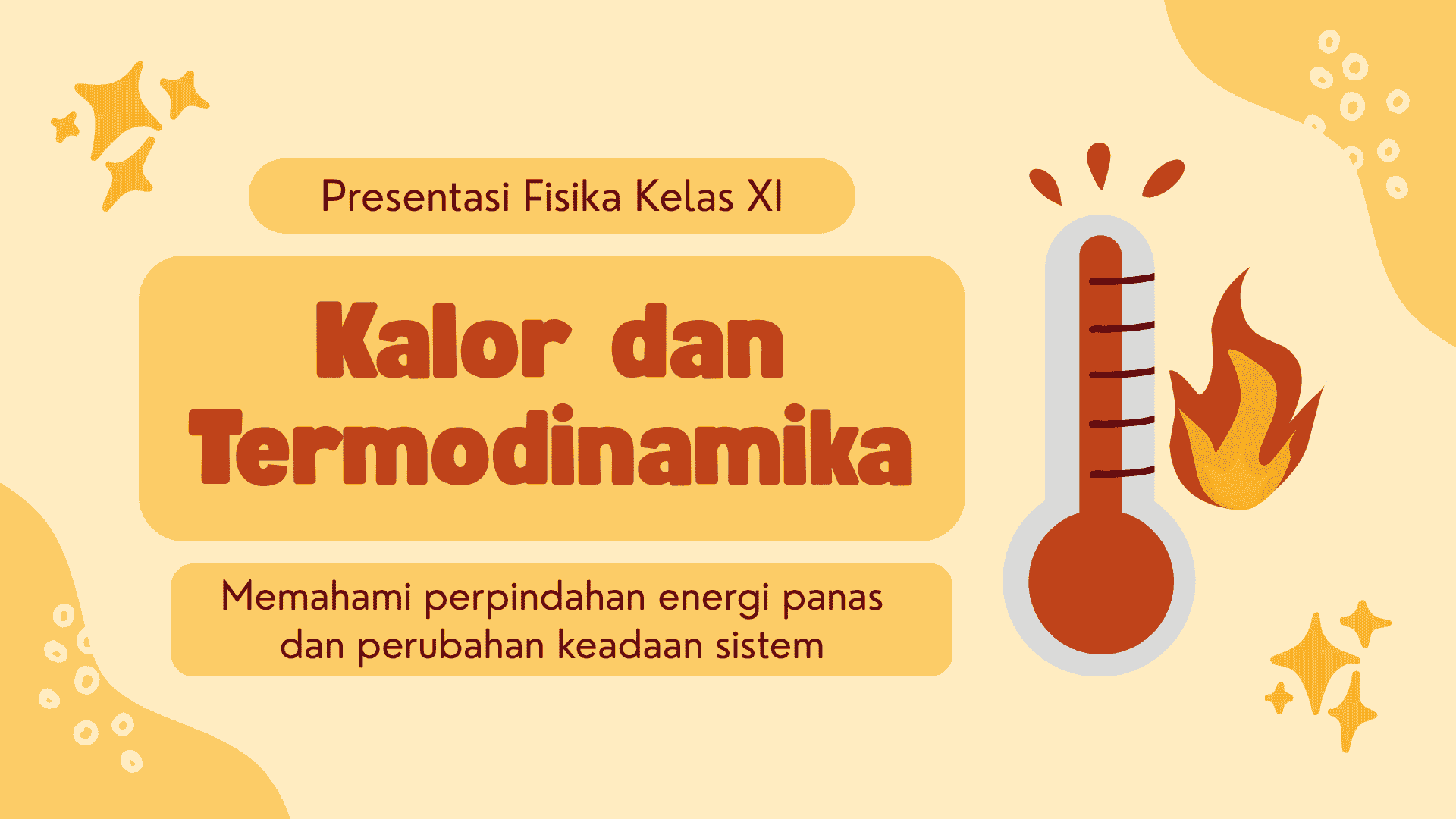 Presentasi Fisika Kelas XI

Kalor dan Termodinamika

Memahami perpindahan energi panas dan perubahan keadaan sistem